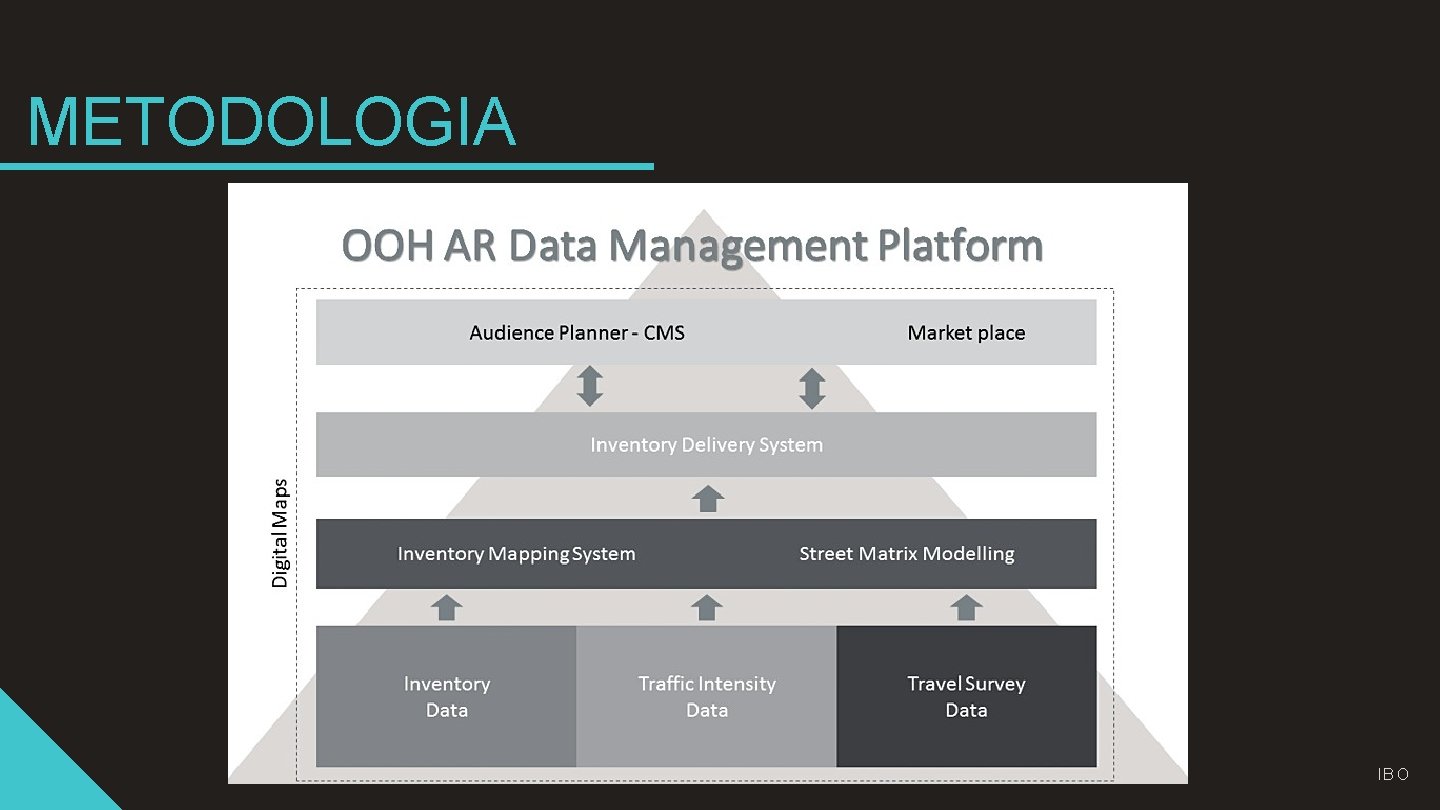 METODOLOGIA

OOH AR Data Management Platform

Digital Maps

Audience Planner - CMS

Market place

Inventory Delivery System

Inventory Mapping System

Street Matrix Modelling

Inventory Data

Traffic Intensity Data

Travel Survey Data

IBO